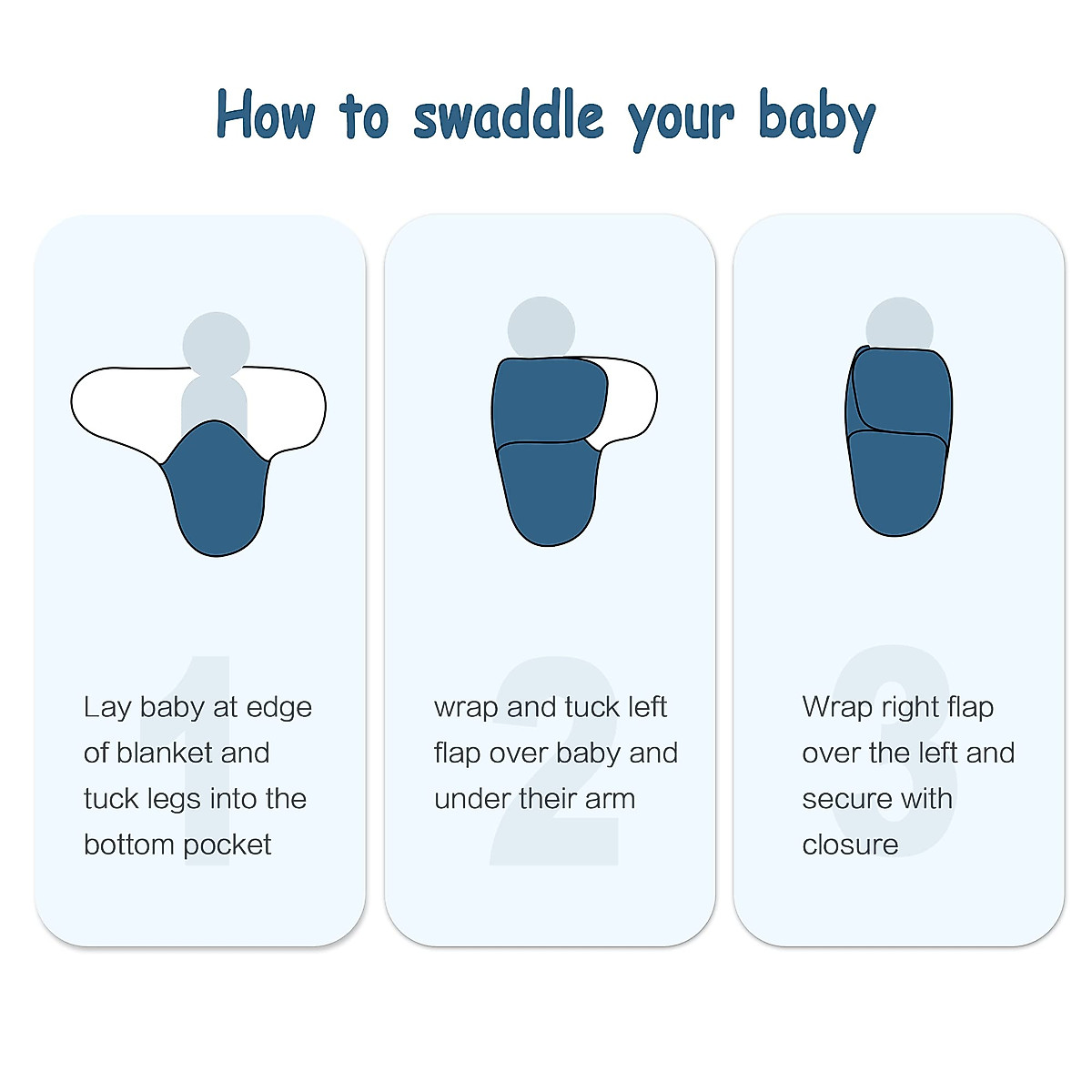 How to swaddle your baby

1

Lay baby at edge of blanket and tuck legs into the bottom pocket

2

wrap and tuck left flap over baby and under their arm

3

Wrap right flap over the left and secure with closure